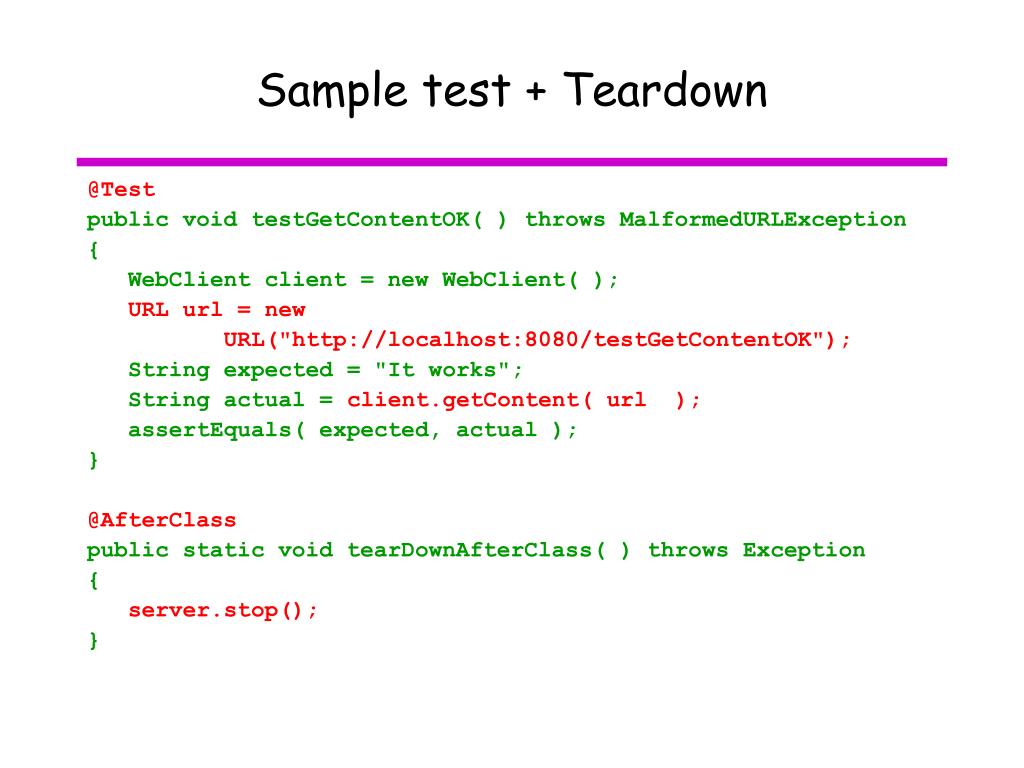 Sample test + Teardown

@Test
public void testGetContentOK( ) throws MalformedURLException
{
WebClient client = new WebClient( );
URL url = new
URL("http://localhost:8080/testGetContentOK");
String expected = "It works";
String actual = client.getContent( url );
assertEquals( expected, actual );
}

@AfterClass
public static void tearDownAfterClass( ) throws Exception
{
server.stop();
}